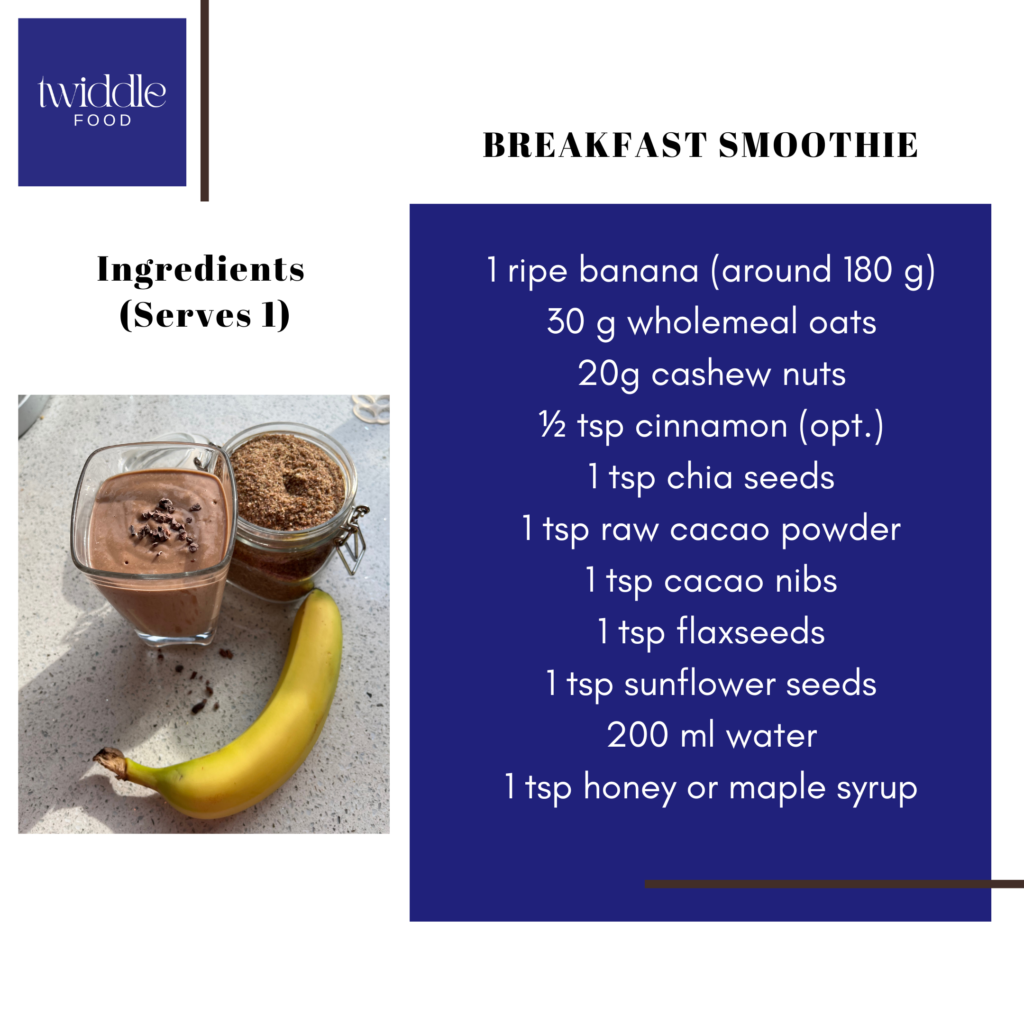 twiddle
FOOD

BREAKFAST SMOOTHIE

Ingredients
(Serves 1)

1 ripe banana (around 180 g)
30 g wholemeal oats
20g cashew nuts
½ tsp cinnamon (opt.)
1 tsp chia seeds
1 tsp raw cacao powder
1 tsp cacao nibs
1 tsp flaxseeds
1 tsp sunflower seeds
200 ml water
1 tsp honey or maple syrup